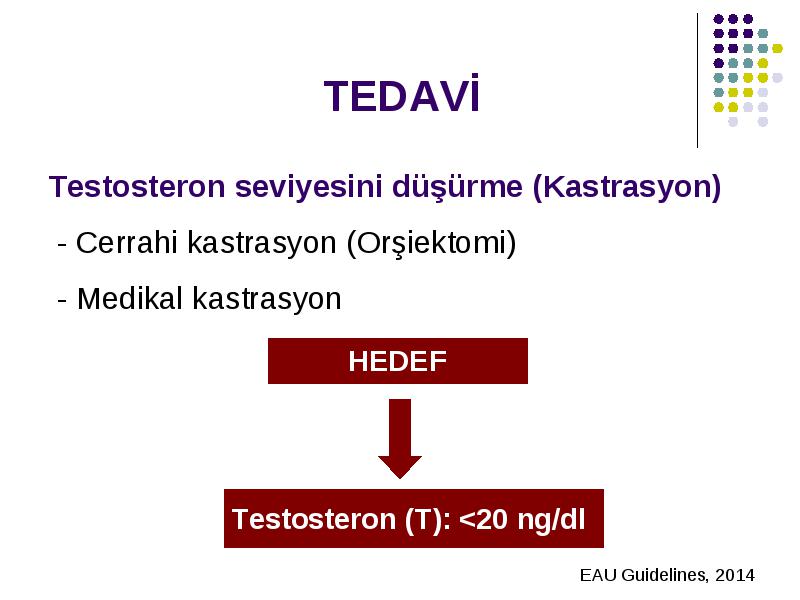 TEDAVİ

Testosteron seviyesini düşürme (Kastrasyon)

- Cerrahi kastrasyon (Orşiektomi)

- Medikal kastrasyon

HEDEF

Testosteron (T): <20 ng/dl

EAU Guidelines, 2014